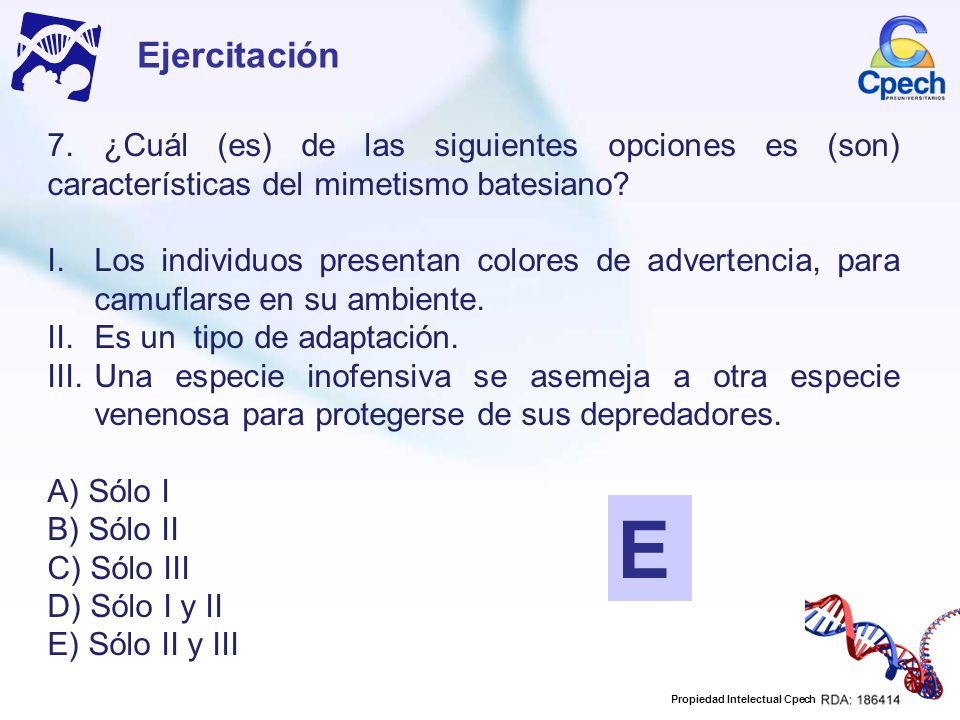 Ejercitación

Cpech
PREUNIVERSITARIOS

7. ¿Cuál (es) de las siguientes opciones es (son) características del mimetismo batesiano?

I. Los individuos presentan colores de advertencia, para camuflarse en su ambiente.
II. Es un tipo de adaptación.
III. Una especie inofensiva se asemeja a otra especie venenosa para protegerse de sus depredadores.

A) Sólo I
B) Sólo II
C) Sólo III
D) Sólo I y II
E) Sólo II y III

E

Propiedad Intelectual Cpech RDA: 186414